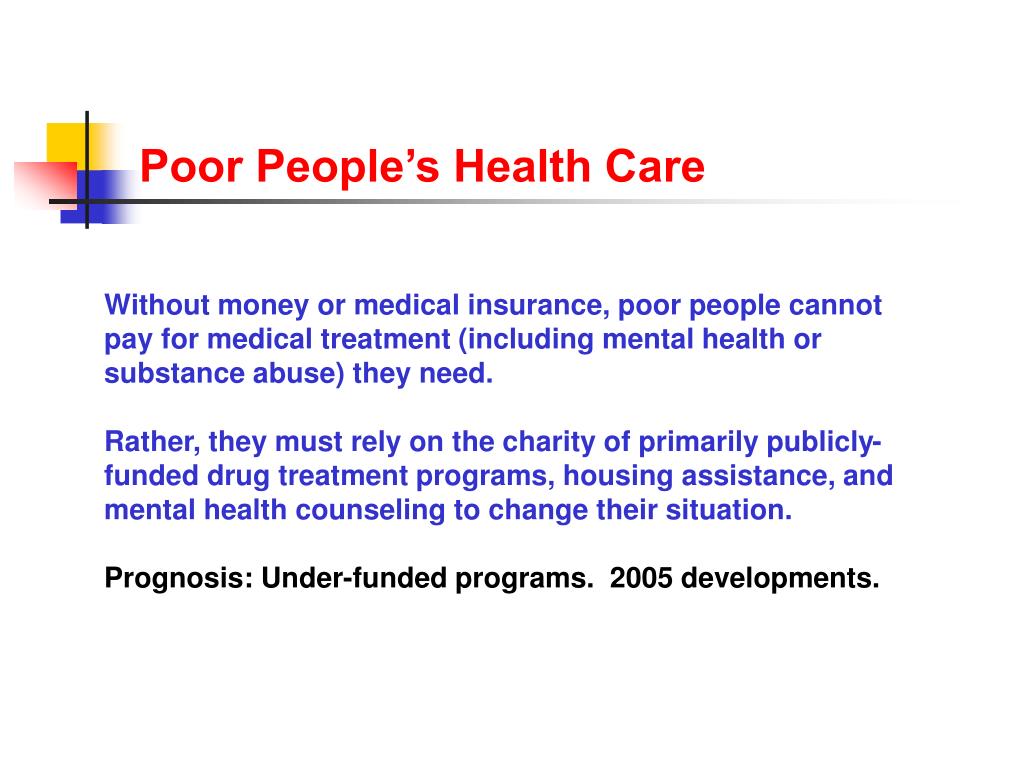 Poor People’s Health Care

Without money or medical insurance, poor people cannot pay for medical treatment (including mental health or substance abuse) they need.

Rather, they must rely on the charity of primarily publicly-funded drug treatment programs, housing assistance, and mental health counseling to change their situation.

Prognosis: Under-funded programs. 2005 developments.